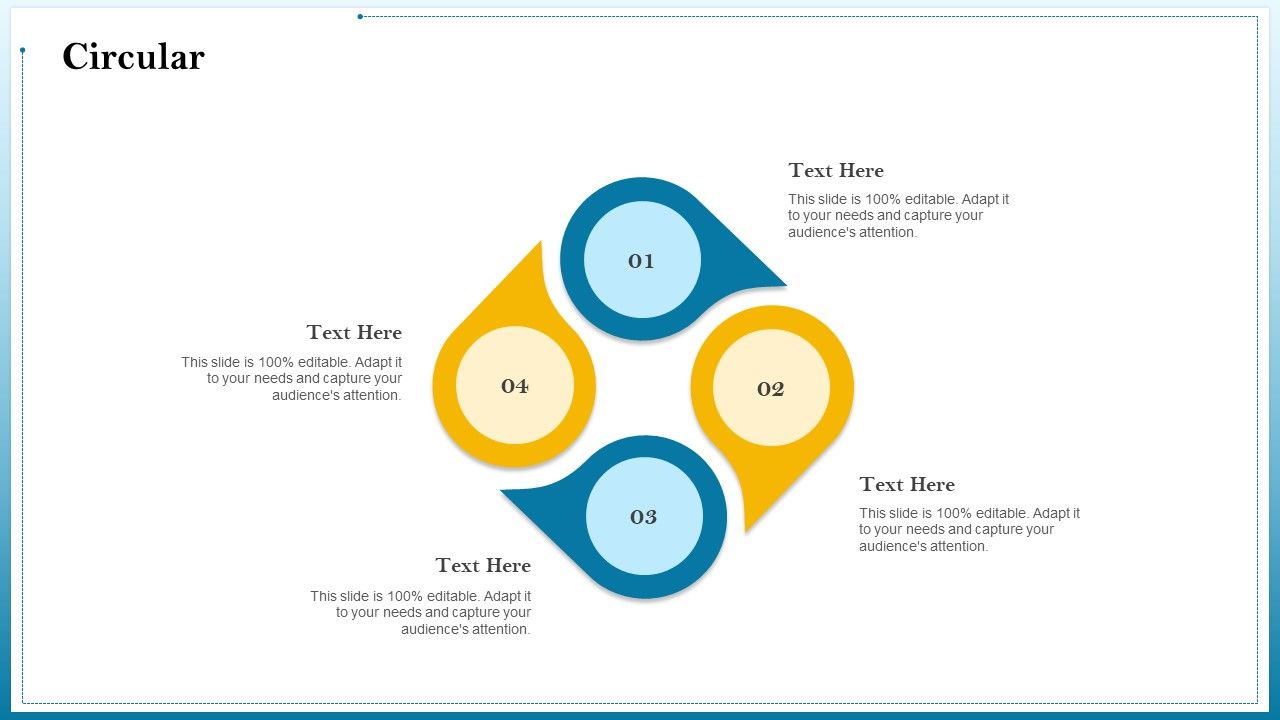 Circular

01

Text Here

This slide is 100% editable. Adapt it to your needs and capture your audience's attention.

02

Text Here

This slide is 100% editable. Adapt it to your needs and capture your audience's attention.

03

Text Here

This slide is 100% editable. Adapt it to your needs and capture your audience's attention.

04

Text Here

This slide is 100% editable. Adapt it to your needs and capture your audience's attention.